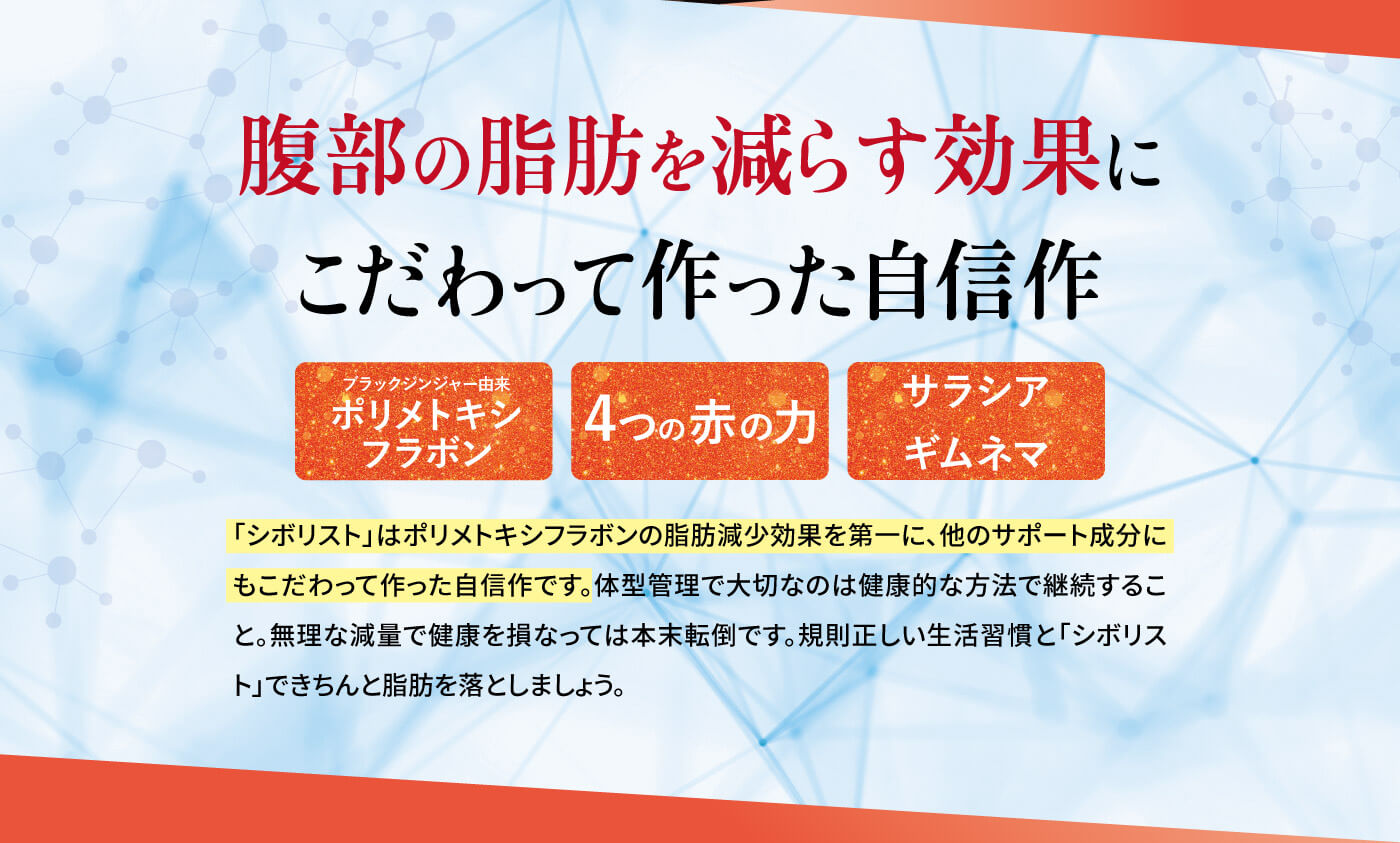 腹部の脂肪を減らす効果に
こだわって作った自信作

ブラックジンジャー由来
ポリメトキシフラボン

4つの赤の力

サラシア
ギムネマ

「シボリスト」はポリメトキシフラボンの脂肪減少効果を第一に、他のサポート成分にもこだわって作った自信作です。体型管理で大切なのは健康的な方法で継続すること。無理な減量で健康を損なっては本末転倒です。規則正しい生活習慣と「シボリスト」できちんと脂肪を落としましょう。